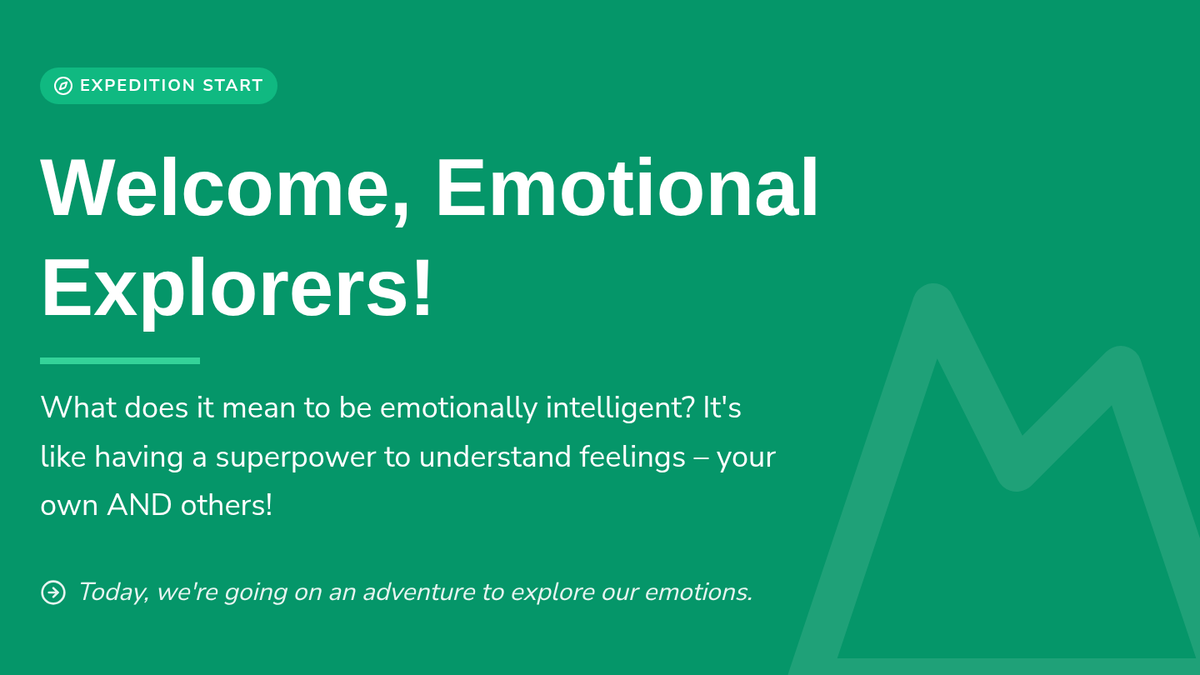 EXPEDITION START

Welcome, Emotional Explorers!

What does it mean to be emotionally intelligent? It's like having a superpower to understand feelings – your own AND others!

Today, we're going on an adventure to explore our emotions.